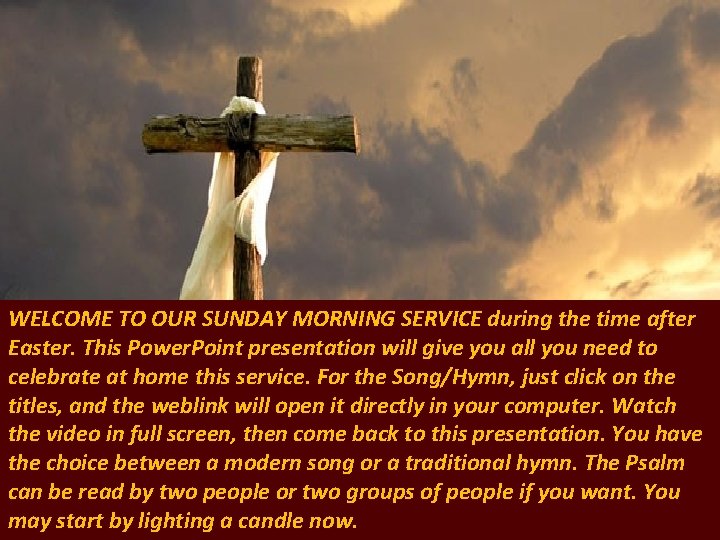 WELCOME TO OUR SUNDAY MORNING SERVICE during the time after Easter. This PowerPoint presentation will give you all you need to celebrate at home this service. For the Song/Hymn, just click on the titles, and the weblink will open it directly in your computer. Watch the video in full screen, then come back to this presentation. You have the choice between a modern song or a traditional hymn. The Psalm can be read by two people or two groups of people if you want. You may start by lighting a candle now.